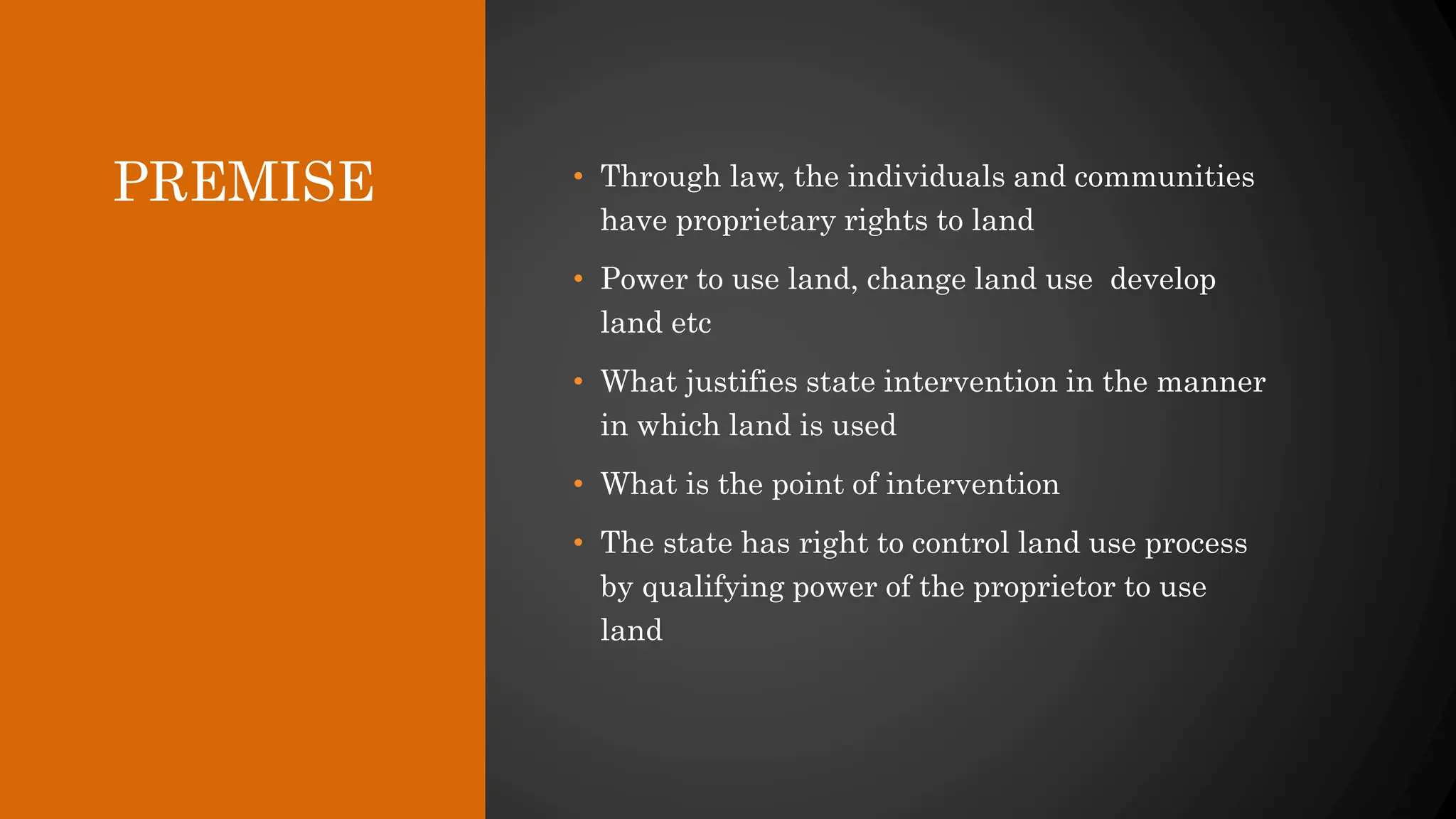 PREMISE

• Through law, the individuals and communities have proprietary rights to land

• Power to use land, change land use develop land etc

• What justifies state intervention in the manner in which land is used

• What is the point of intervention

• The state has right to control land use process by qualifying power of the proprietor to use land